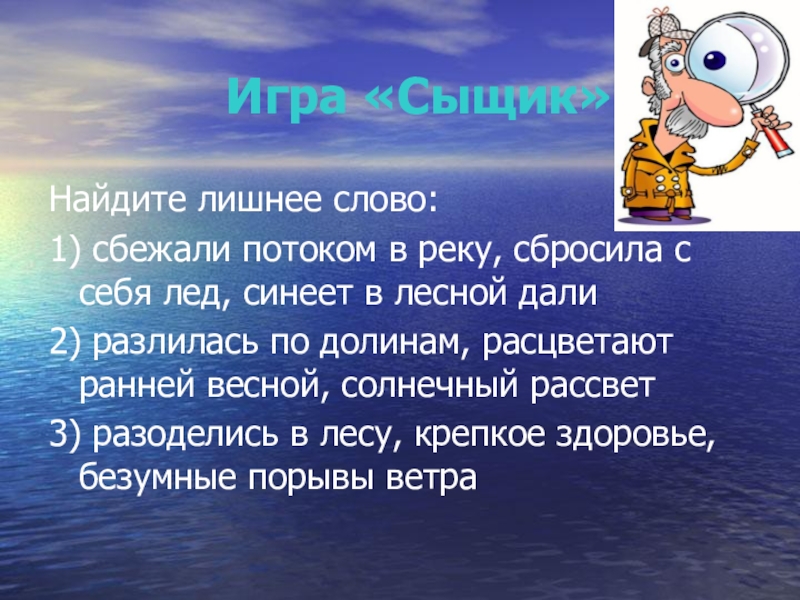 Игра «Сыщик»

Найдите лишнее слово:

1) сбежали потоком в реку, сбросила с себя лед, синеет в лесной дали

2) разлилась по долинам, расцветают ранней весной, солнечный рассвет

3) разоделись в лесу, крепкое здоровье, безумные порывы ветра